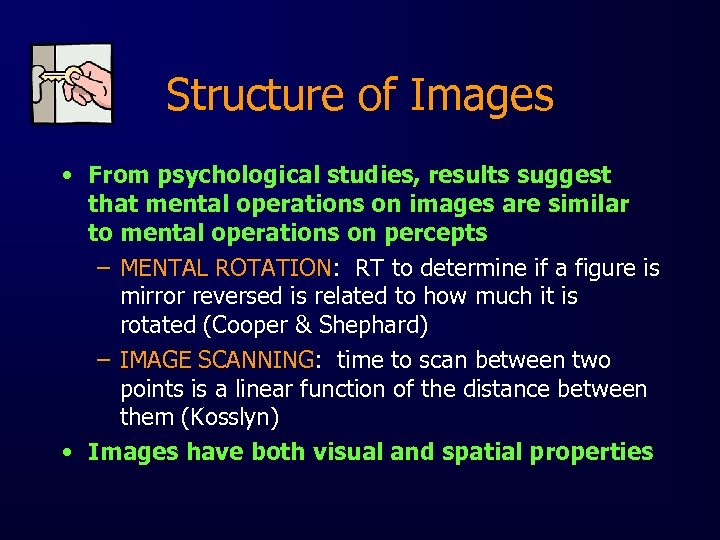 Structure of Images

• From psychological studies, results suggest that mental operations on images are similar to mental operations on percepts

– MENTAL ROTATION: RT to determine if a figure is mirror reversed is related to how much it is rotated (Cooper & Shephard)

– IMAGE SCANNING: time to scan between two points is a linear function of the distance between them (Kosslyn)

• Images have both visual and spatial properties